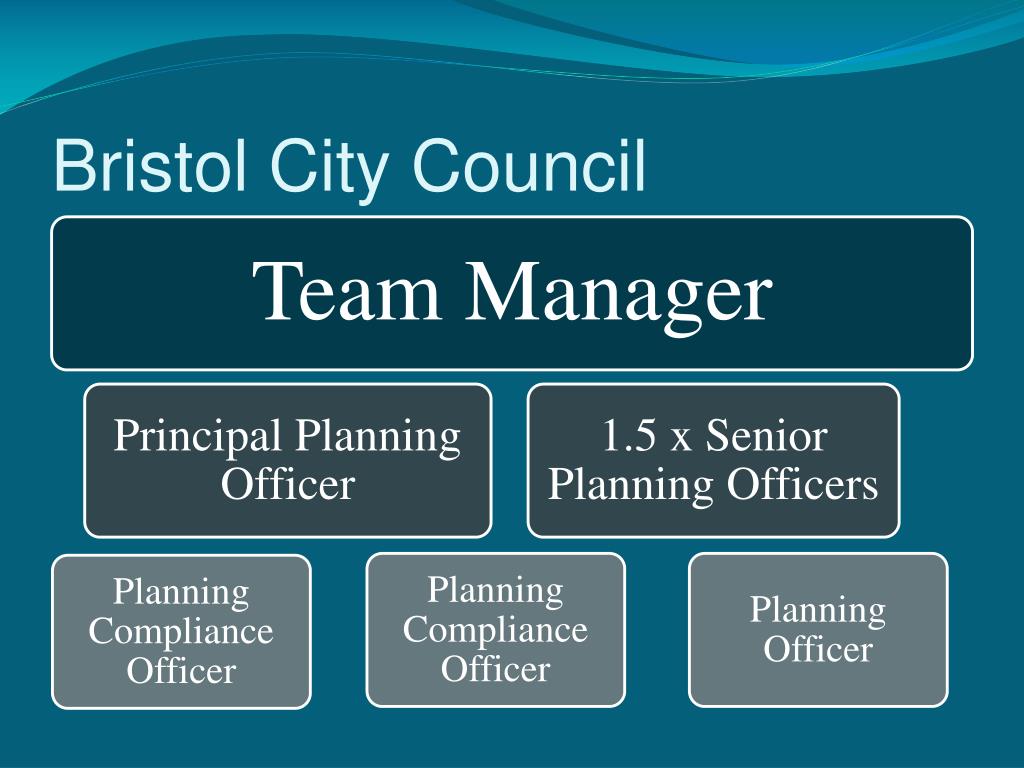 Bristol City Council

Team Manager

Principal Planning Officer

1.5 x Senior Planning Officers

Planning Compliance Officer

Planning Compliance Officer

Planning Officer